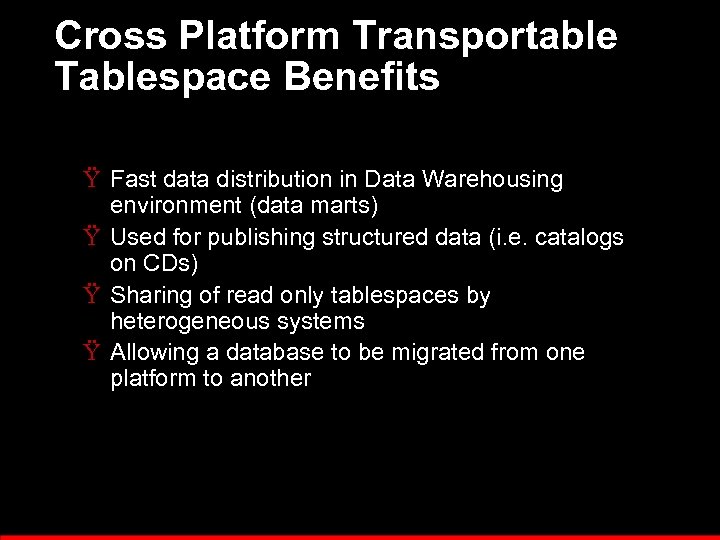 Cross Platform Transportable Tablespace Benefits

Ÿ Fast data distribution in Data Warehousing environment (data marts)
Ÿ Used for publishing structured data (i.e. catalogs on CDs)
Ÿ Sharing of read only tablespaces by heterogeneous systems
Ÿ Allowing a database to be migrated from one platform to another